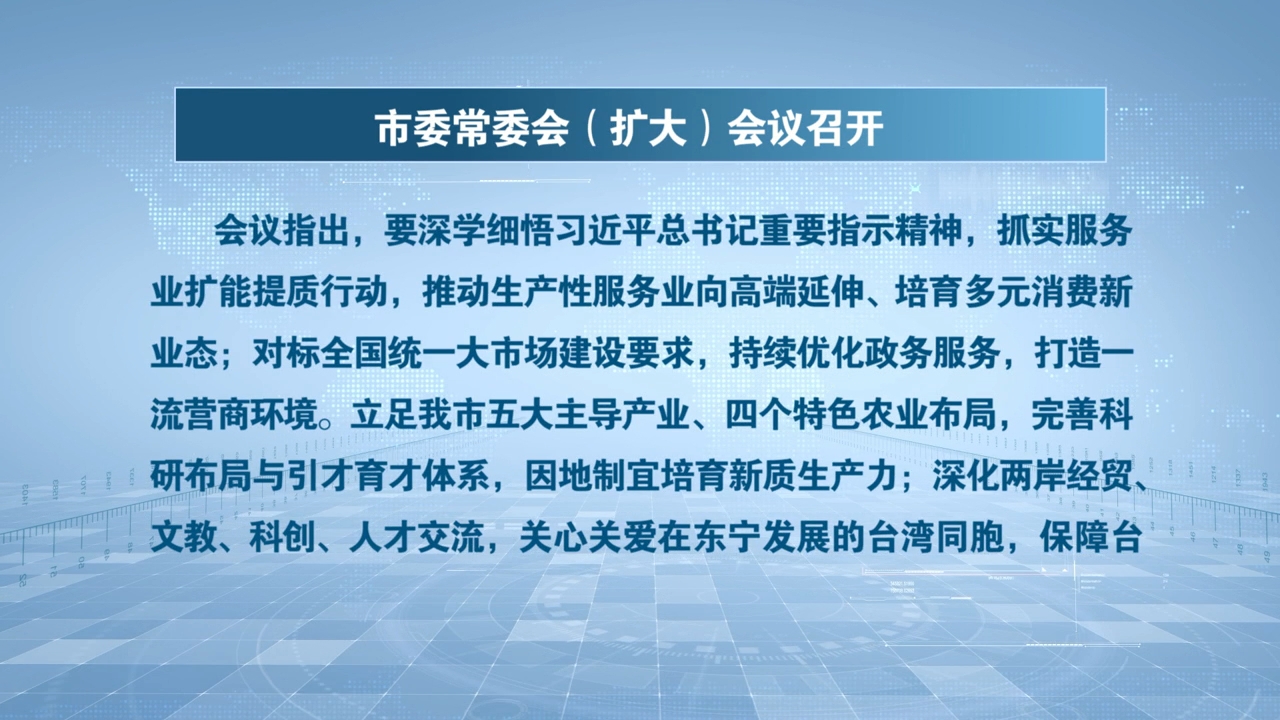 市委常委会（扩大）会议召开

会议指出，要深学细悟习近平总书记重要指示精神，抓实服务业扩能提质行动，推动生产性服务业向高端延伸、培育多元消费新业态；对标全国统一大市场建设要求，持续优化政务服务，打造一流营商环境。立足我市五大主导产业、四个特色农业布局，完善科研布局与引才育才体系，因地制宜培育新质生产力；深化两岸经贸、文教、科创、人才交流，关心关爱在东宁发展的台湾同胞，保障台